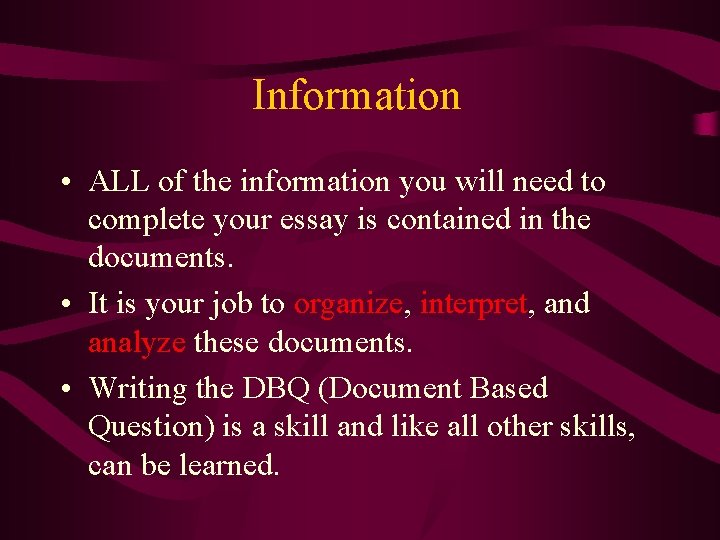 Information

• ALL of the information you will need to complete your essay is contained in the documents.

• It is your job to organize, interpret, and analyze these documents.

• Writing the DBQ (Document Based Question) is a skill and like all other skills, can be learned.